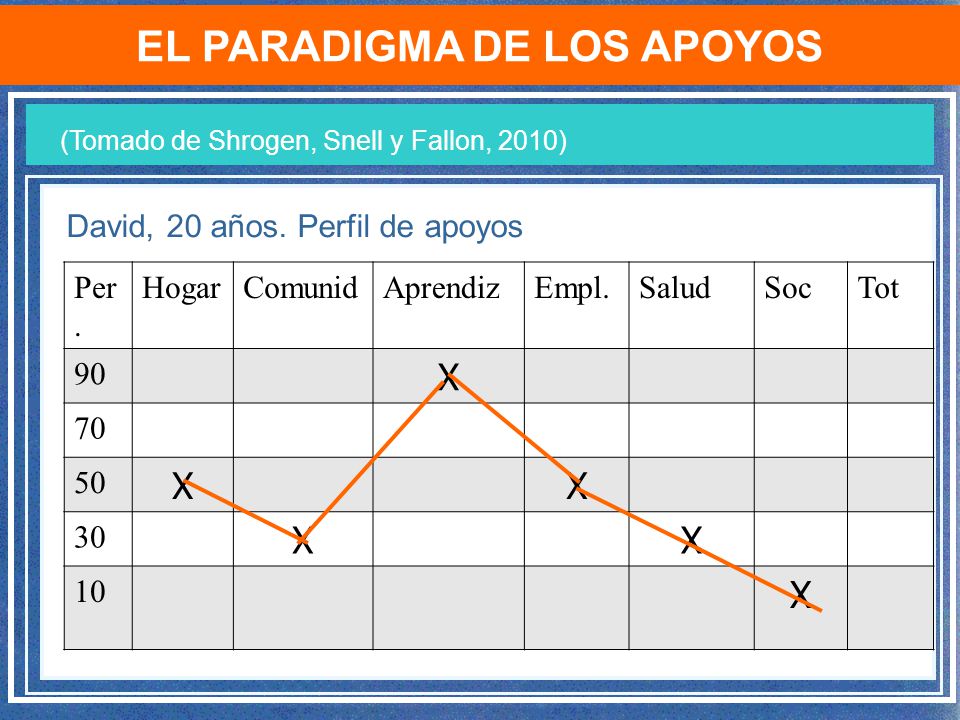 EL PARADIGMA DE LOS APOYOS

(Tomado de Shrogen, Snell y Fallon, 2010)

David, 20 años. Perfil de apoyos

| Per. | Hogar | Comunid | Aprendiz | Empl. | Salud | Soc | Tot |
|---|---|---|---|---|---|---|---|
| 90 | | | X | | | | |
| 70 | | | | | | | |
| 50 | X | | | X | | | |
| 30 | | X | | | X | | |
| 10 | | | | | | X | |